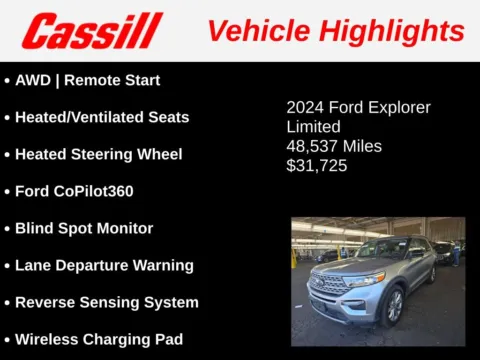 Cassill Vehicle Highlights

• AWD | Remote Start
• Heated/Ventilated Seats
• Heated Steering Wheel
• Ford CoPilot360
• Blind Spot Monitor
• Lane Departure Warning
• Reverse Sensing System
• Wireless Charging Pad

2024 Ford Explorer
Limited
48,537 Miles
$31,725